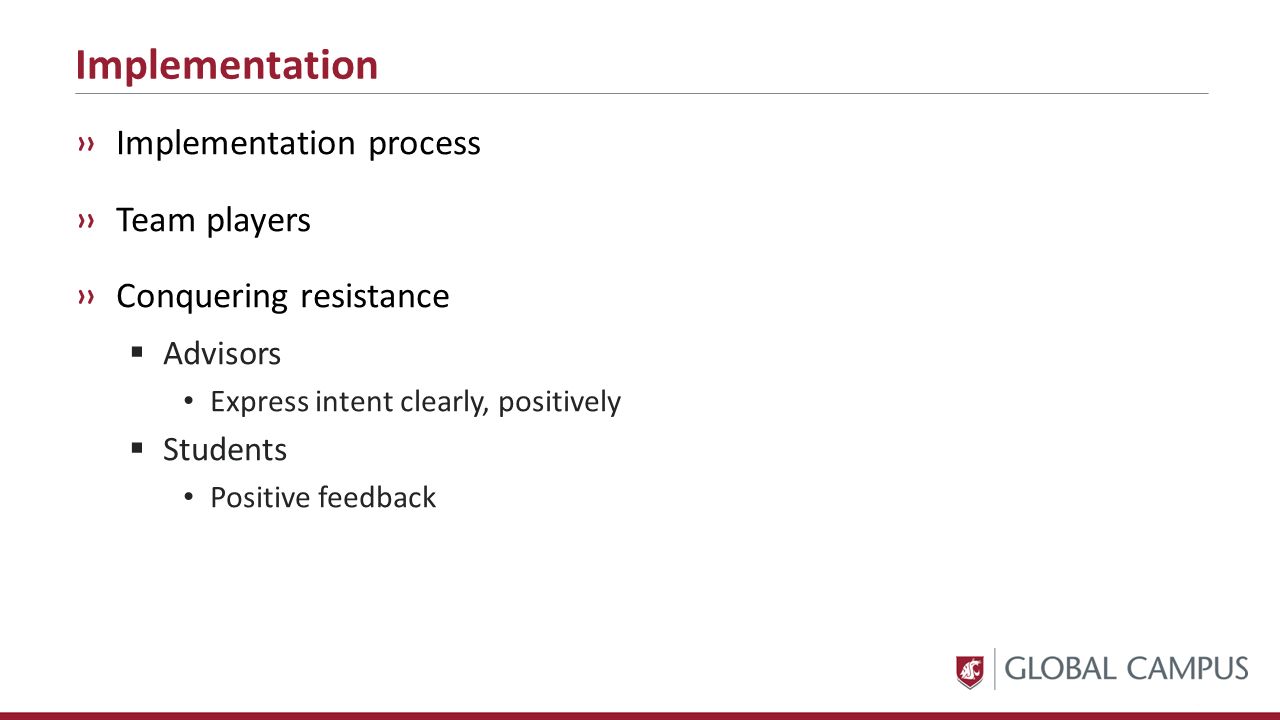 Implementation

›› Implementation process

›› Team players

›› Conquering resistance

▪ Advisors

• Express intent clearly, positively

▪ Students

• Positive feedback

GLOBAL CAMPUS